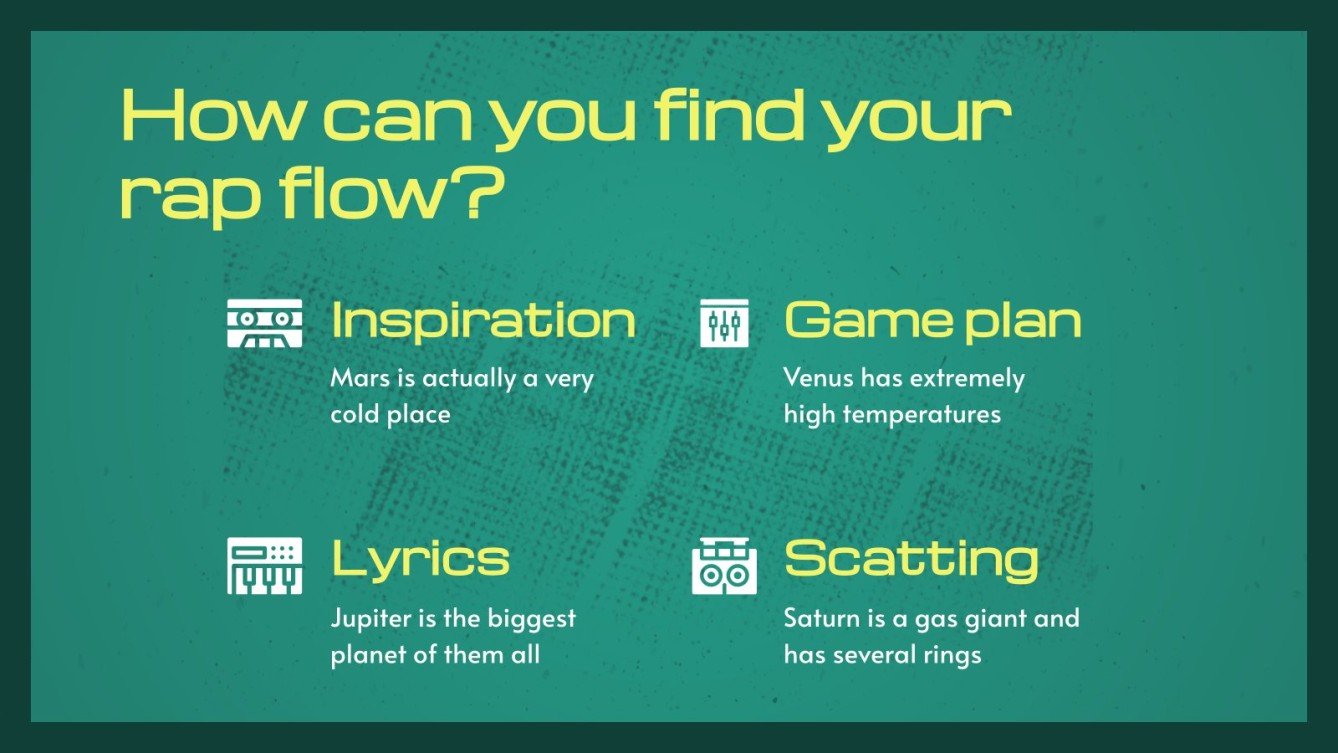 How can you find your rap flow?

Inspiration

Mars is actually a very cold place

Game plan

Venus has extremely high temperatures

Lyrics

Jupiter is the biggest planet of them all

Scatting

Saturn is a gas giant and has several rings